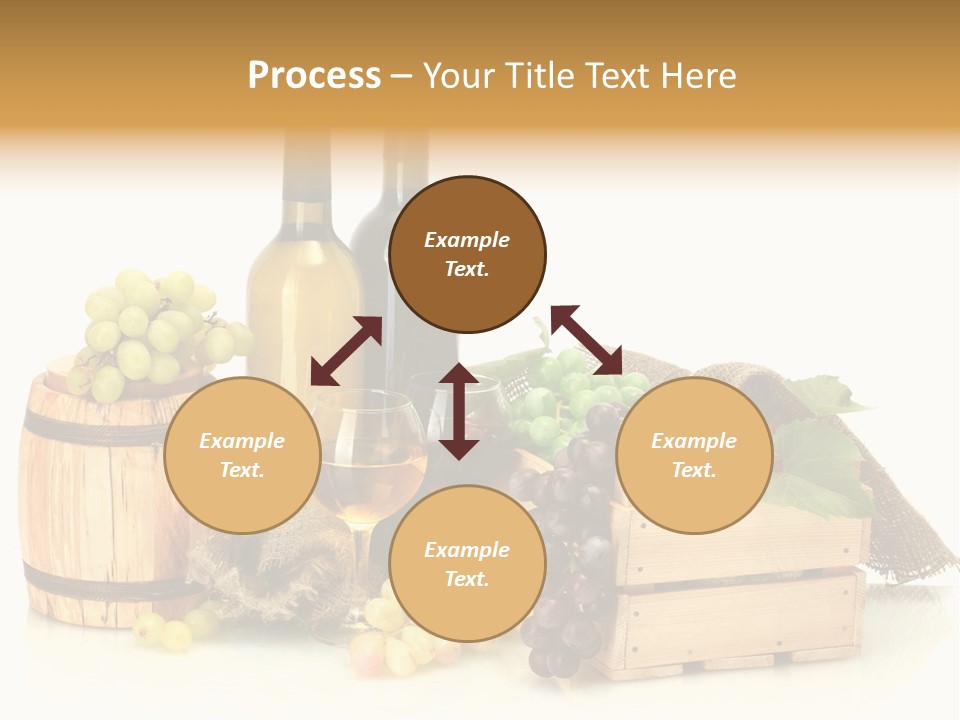 Process – Your Title Text Here

Example Text.

Example Text.

Example Text.

Example Text.